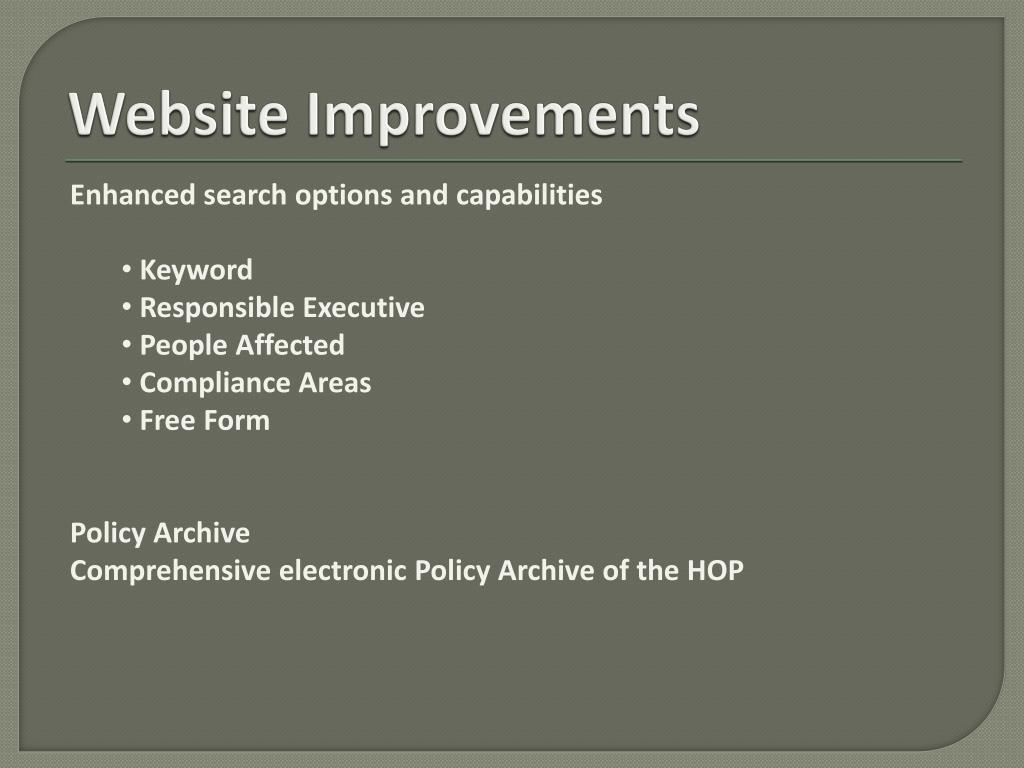 Website Improvements

Enhanced search options and capabilities

• Keyword
• Responsible Executive
• People Affected
• Compliance Areas
• Free Form

Policy Archive
Comprehensive electronic Policy Archive of the HOP